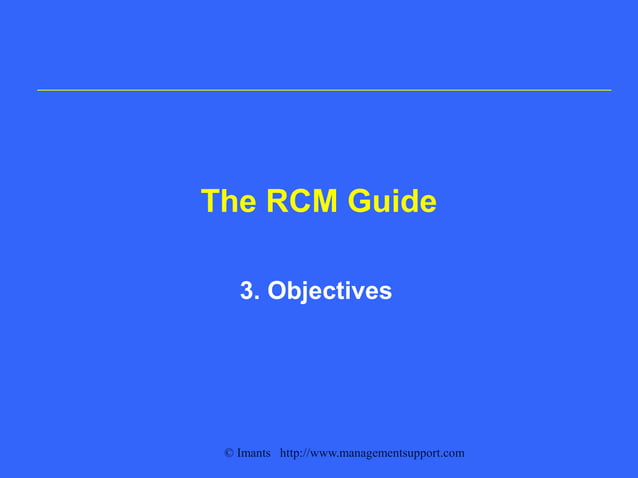 The RCM Guide

3. Objectives

© Imants http://www.managementsupport.com